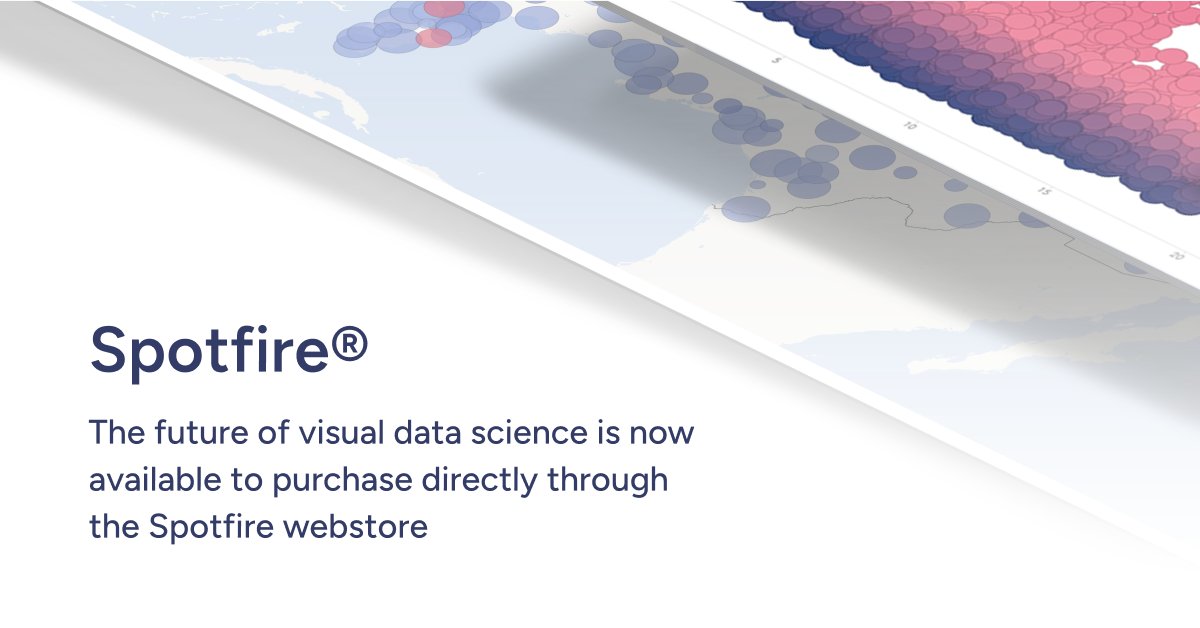 5

10

15

20

Spotfire®

The future of visual data science is now available to purchase directly through the Spotfire webstore